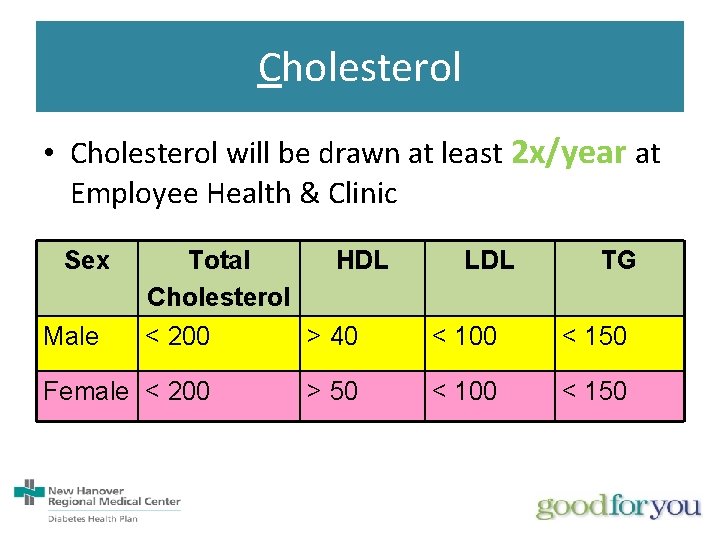 Cholesterol

• Cholesterol will be drawn at least 2x/year at Employee Health & Clinic

| Sex | Total Cholesterol | HDL | LDL | TG |
|---|---|---|---|---|
| Male | < 200 | > 40 | < 100 | < 150 |
| Female | < 200 | > 50 | < 100 | < 150 |

New Hanover Regional Medical Center
Diabetes Health Plan

goodforyou